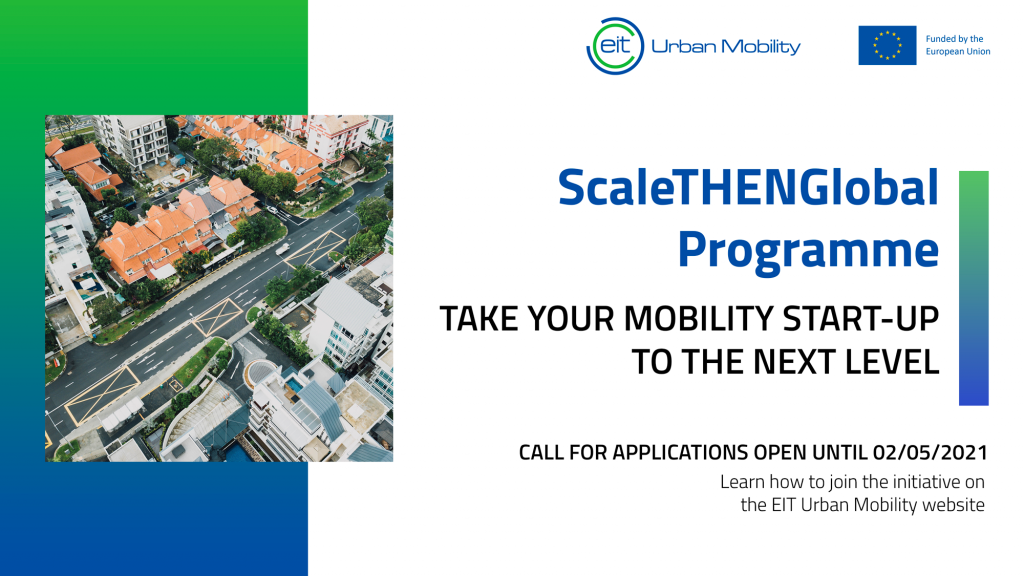 eit Urban Mobility

Funded by the European Union

ScaleTHENGlobal Programme

TAKE YOUR MOBILITY START-UP TO THE NEXT LEVEL

CALL FOR APPLICATIONS OPEN UNTIL 02/05/2021

Learn how to join the initiative on the EIT Urban Mobility website